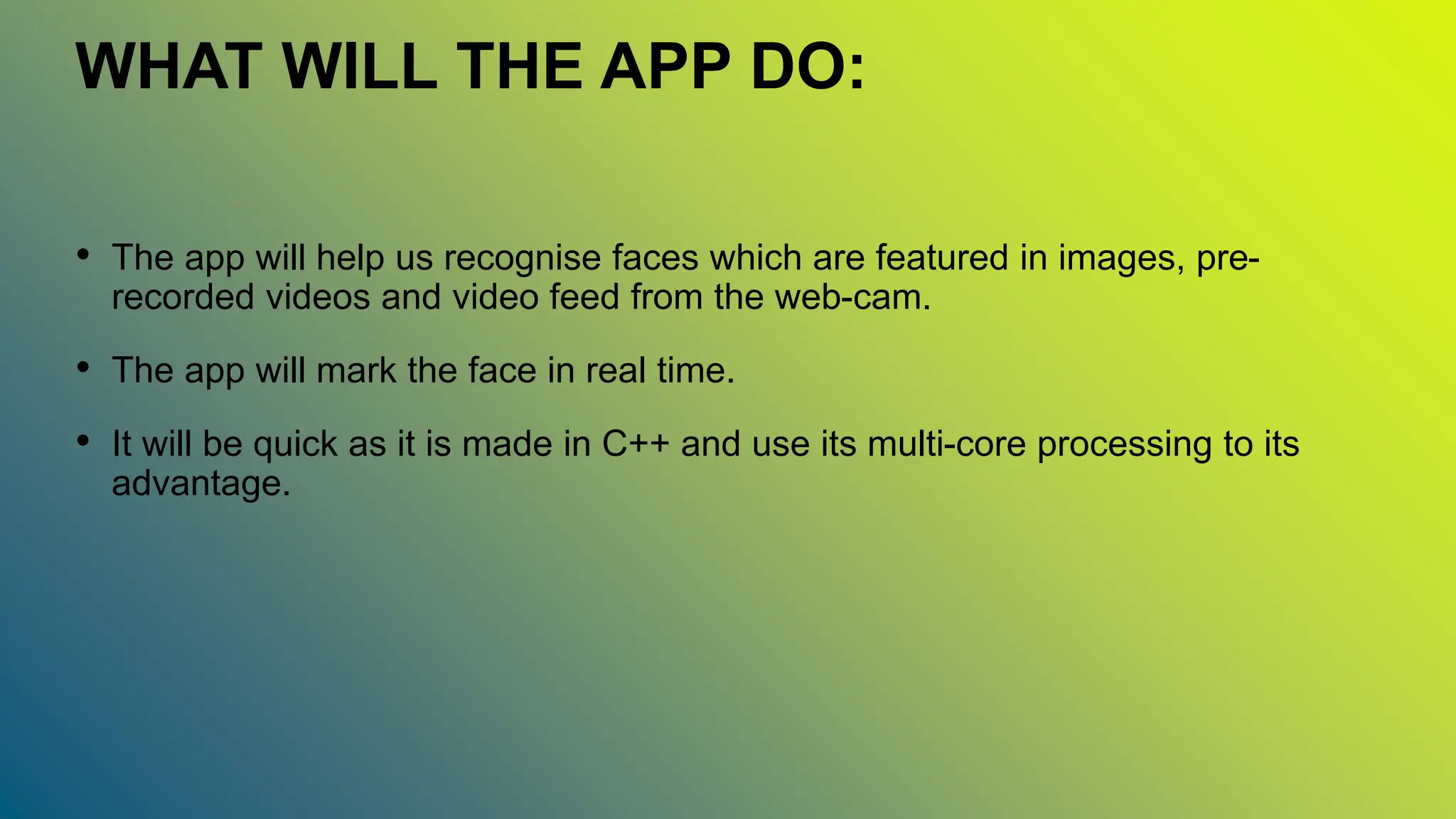 WHAT WILL THE APP DO:

• The app will help us recognise faces which are featured in images, pre-recorded videos and video feed from the web-cam.

• The app will mark the face in real time.

• It will be quick as it is made in C++ and use its multi-core processing to its advantage.